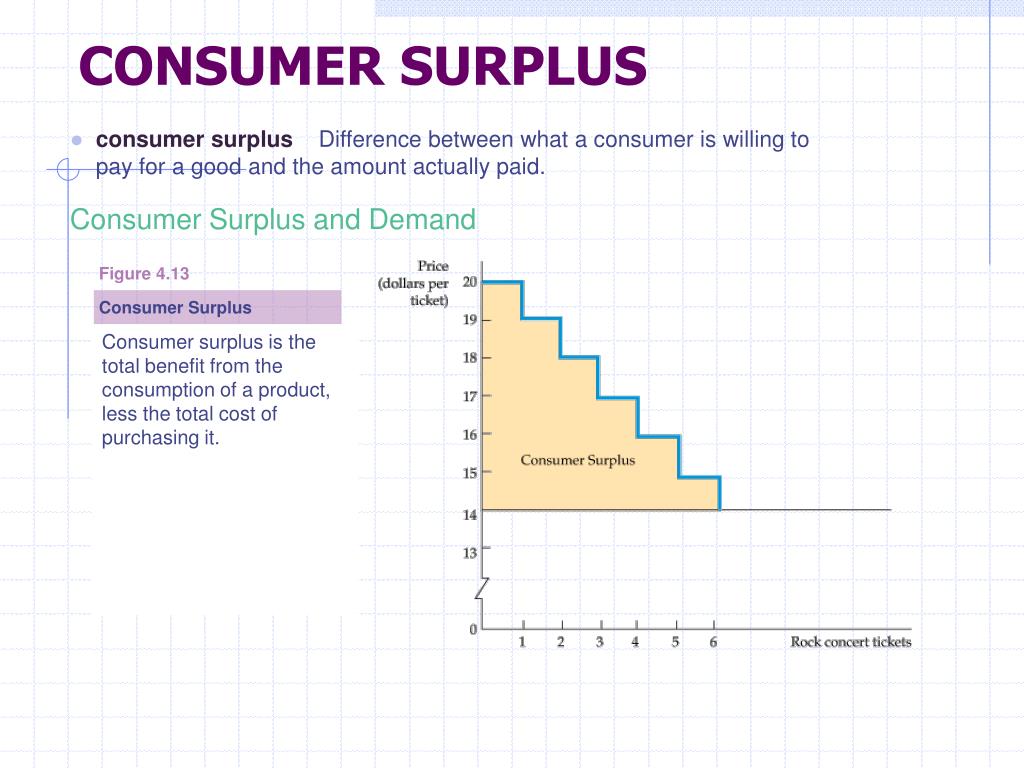 CONSUMER SURPLUS

consumer surplus Difference between what a consumer is willing to pay for a good and the amount actually paid.

Consumer Surplus and Demand

Figure 4.13

Consumer Surplus

Consumer surplus is the total benefit from the consumption of a product, less the total cost of purchasing it.

Price (dollars per ticket)

20
19
18
17
16
15
14
13
0

Consumer Surplus

1 2 3 4 5 6 Rock concert tickets